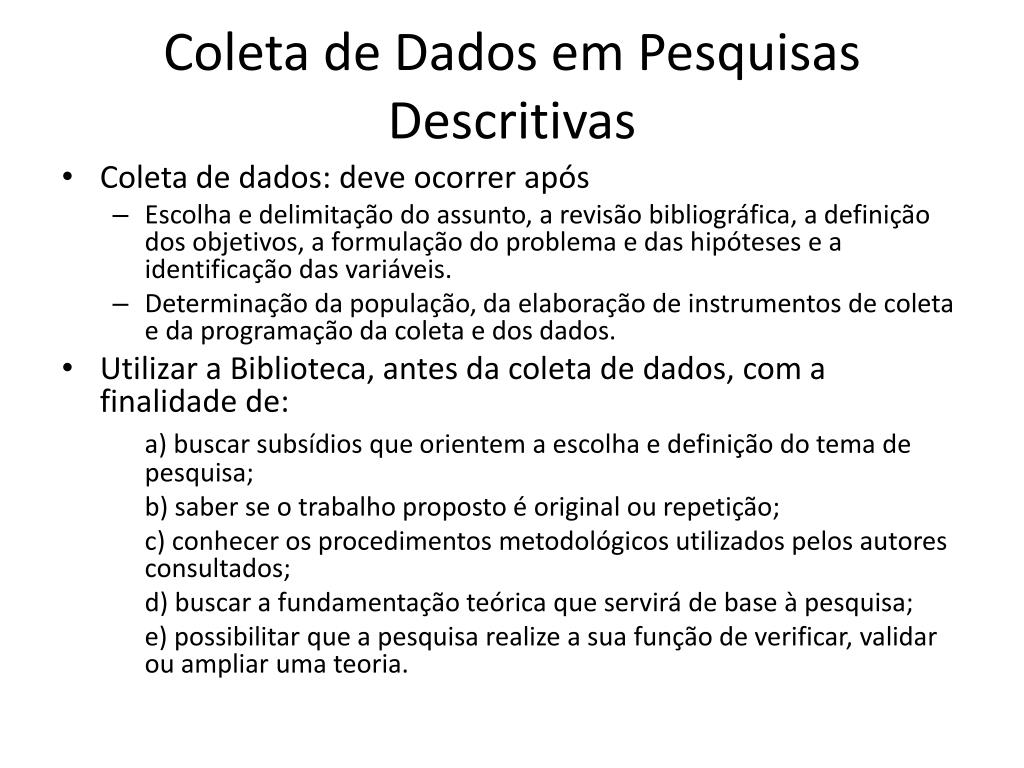 Coleta de Dados em Pesquisas Descritivas

• Coleta de dados: deve ocorrer após
– Escolha e delimitação do assunto, a revisão bibliográfica, a definição dos objetivos, a formulação do problema e das hipóteses e a identificação das variáveis.
– Determinação da população, da elaboração de instrumentos de coleta e da programação da coleta e dos dados.

• Utilizar a Biblioteca, antes da coleta de dados, com a finalidade de:

a) buscar subsídios que orientem a escolha e definição do tema de pesquisa;

b) saber se o trabalho proposto é original ou repetição;

c) conhecer os procedimentos metodológicos utilizados pelos autores consultados;

d) buscar a fundamentação teórica que servirá de base à pesquisa;

e) possibilitar que a pesquisa realize a sua função de verificar, validar ou ampliar uma teoria.